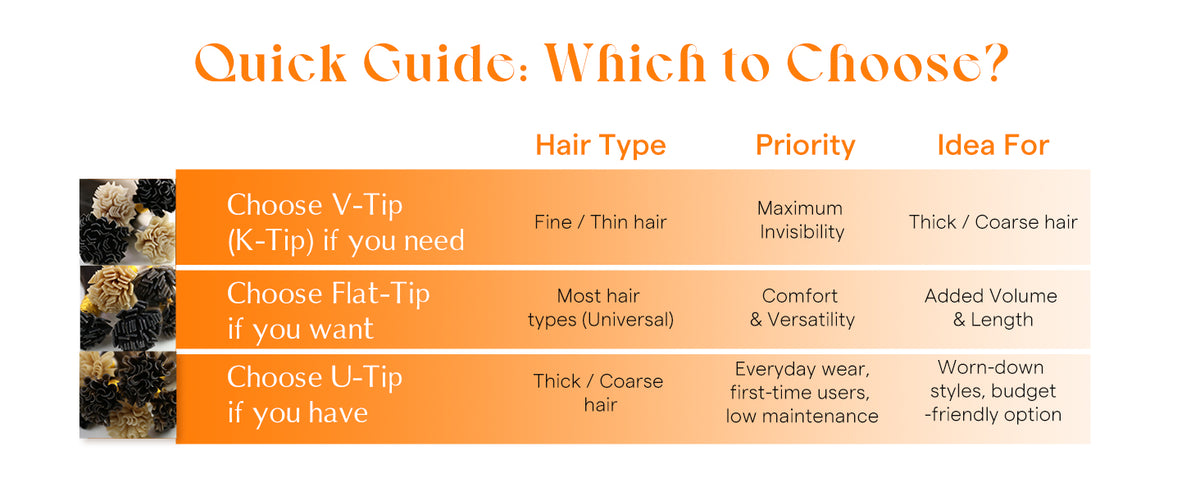 Quick Guide: Which to Choose?

| | Hair Type | Priority | Idea For |
|---|---|---|---|
| Choose V-Tip (K-Tip) if you need | Fine / Thin hair | Maximum Invisibility | Thick / Coarse hair |
| Choose Flat-Tip if you want | Most hair types (Universal) | Comfort & Versatility | Added Volume & Length |
| Choose U-Tip if you have | Thick / Coarse hair | Everyday wear, first-time users, low maintenance | Worn-down styles, budget -friendly option |